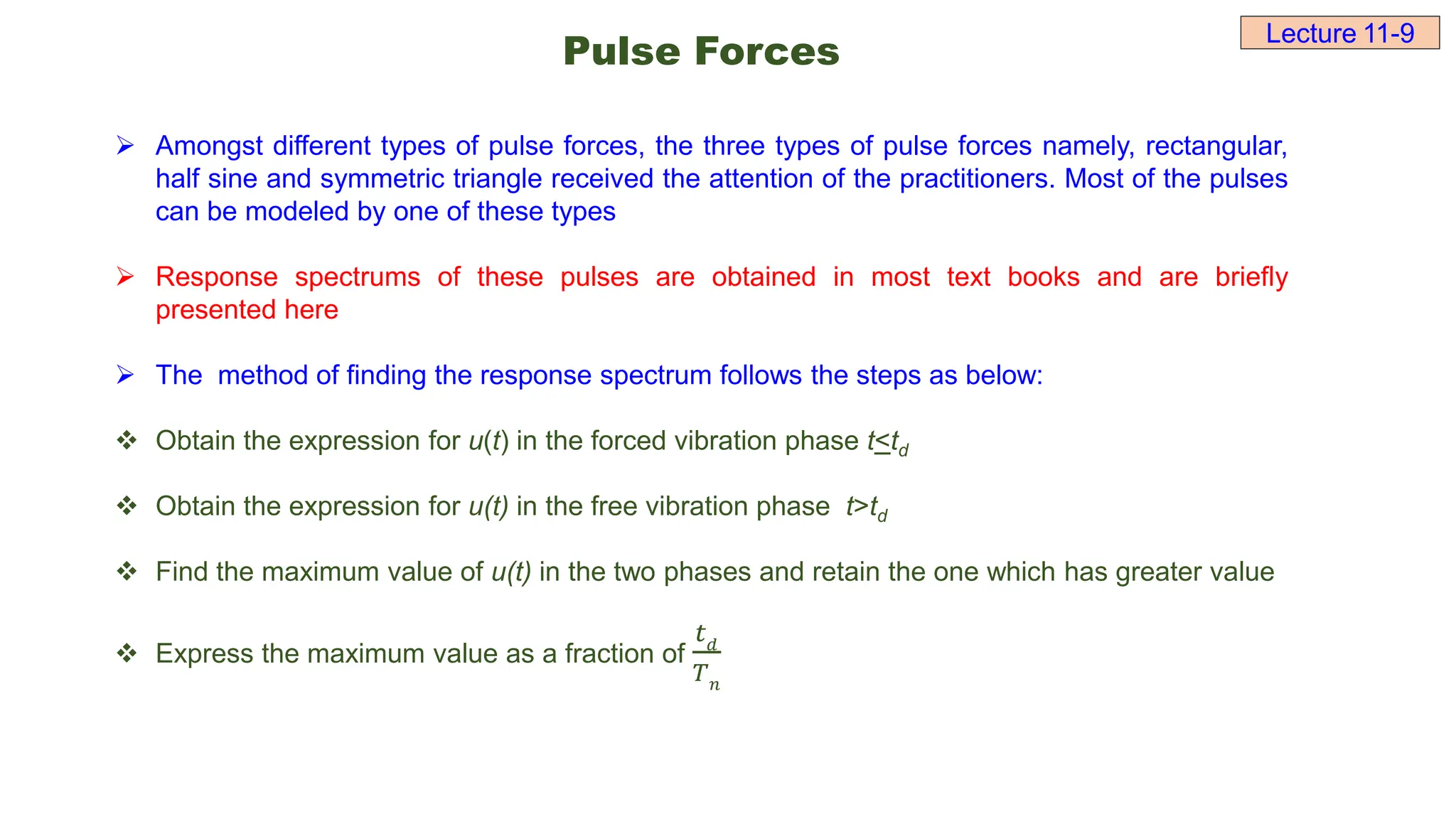 Lecture 11-9

Pulse Forces

➢ Amongst different types of pulse forces, the three types of pulse forces namely, rectangular, half sine and symmetric triangle received the attention of the practitioners. Most of the pulses can be modeled by one of these types

➢ Response spectrums of these pulses are obtained in most text books and are briefly presented here

➢ The method of finding the response spectrum follows the steps as below:

❖ Obtain the expression for $u(t)$ in the forced vibration phase $t \leq t_d$

❖ Obtain the expression for $u(t)$ in the free vibration phase $t > t_d$

❖ Find the maximum value of $u(t)$ in the two phases and retain the one which has greater value

❖ Express the maximum value as a fraction of $\frac{t_d}{T_n}$